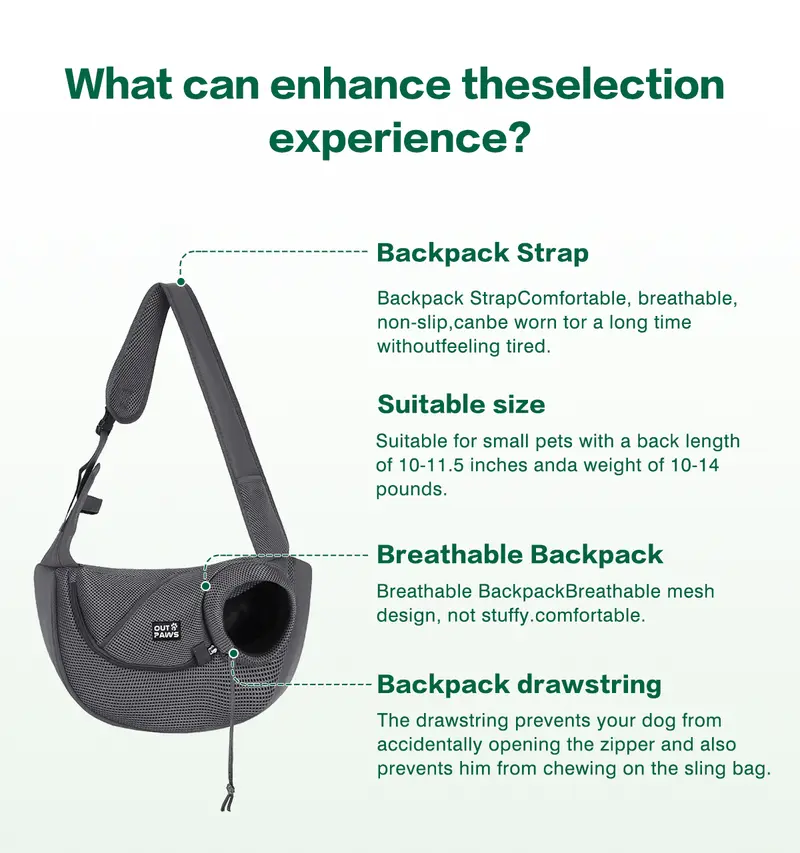 What can enhance theselection experience?

Backpack Strap

Backpack StrapComfortable, breathable, non-slip,canbe worn tor a long time withoutfeeling tired.

Suitable size

Suitable for small pets with a back length of 10-11.5 inches anda weight of 10-14 pounds.

Breathable Backpack

Breathable BackpackBreathable mesh design, not stuffy.comfortable.

Backpack drawstring

The drawstring prevents your dog from accidentally opening the zipper and also prevents him from chewing on the sling bag.

OUT PAWS